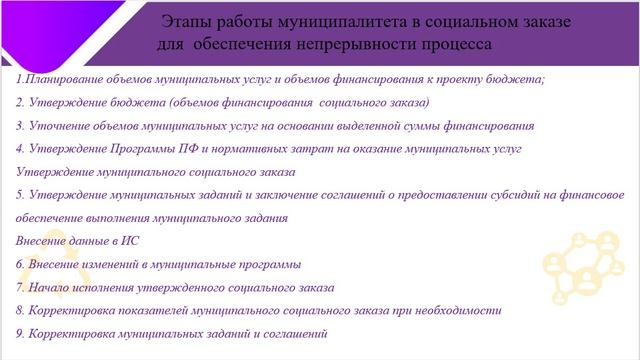 Этапы работы муниципалитета в социальном заказе для обеспечения непрерывности процесса

1.Планирование объемов муниципальных услуг и объемов финансирования к проекту бюджета;

2. Утверждение бюджета (объемов финансирования социального заказа)

3. Уточнение объемов муниципальных услуг на основании выделенной суммы финансирования

4. Утверждение Программы ПФ и нормативных затрат на оказание муниципальных услуг

Утверждение муниципального социального заказа

5. Утверждение муниципальных заданий и заключение соглашений о предоставлении субсидий на финансовое обеспечение выполнения муниципального задания

Внесение данные в ИС

6. Внесение изменений в муниципальные программы

7. Начало исполнения утвержденного социального заказа

8. Корректировка показателей муниципального социального заказа при необходимости

9. Корректировка муниципальных заданий и соглашений